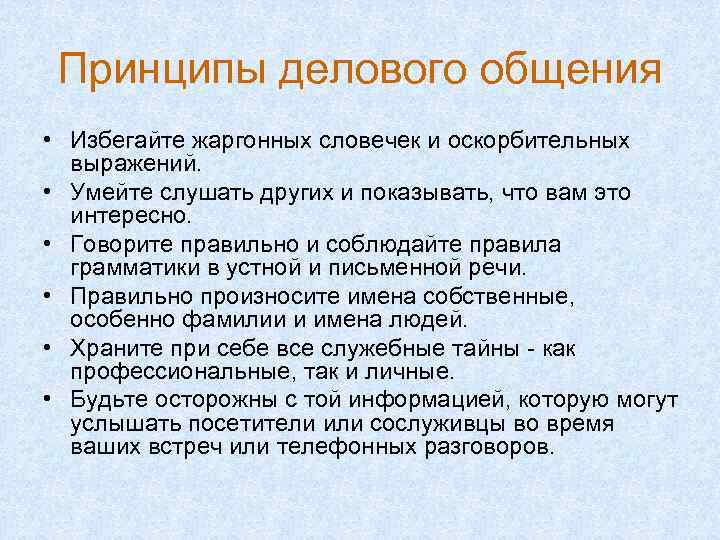 Принципы делового общения

• Избегайте жаргонных словечек и оскорбительных выражений.
• Умейте слушать других и показывать, что вам это интересно.
• Говорите правильно и соблюдайте правила грамматики в устной и письменной речи.
• Правильно произносите имена собственные, особенно фамилии и имена людей.
• Храните при себе все служебные тайны - как профессиональные, так и личные.
• Будьте осторожны с той информацией, которую могут услышать посетители или сослуживцы во время ваших встреч или телефонных разговоров.